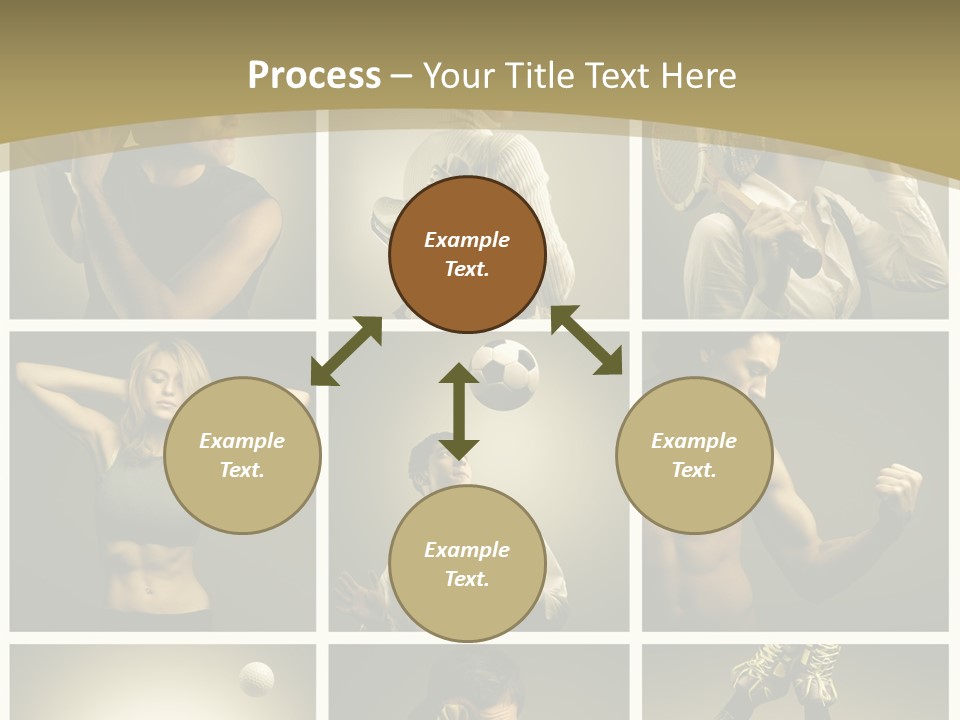 Process – Your Title Text Here

Example Text.

Example Text.

Example Text.

Example Text.